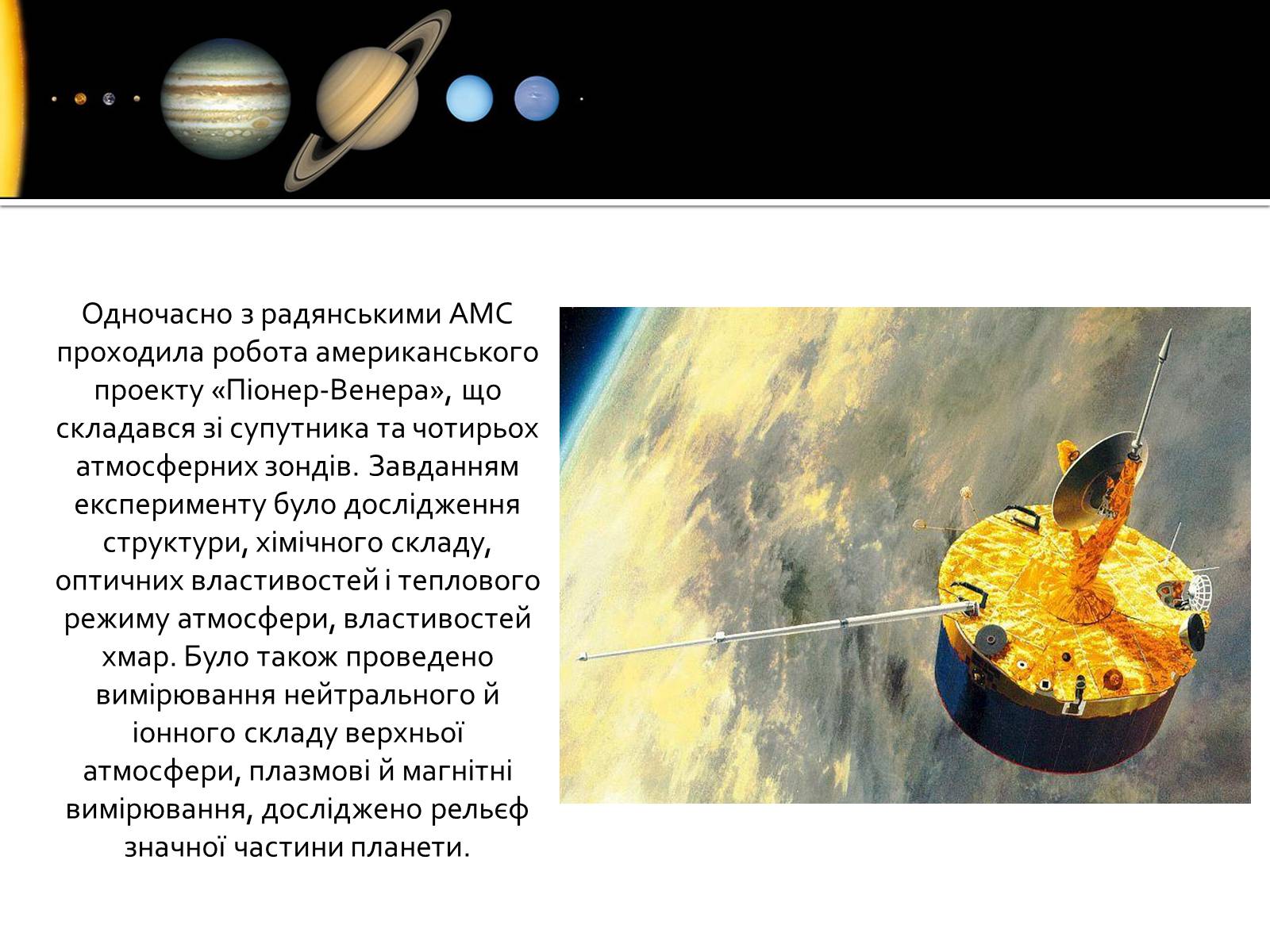 Одночасно з радянськими АМС проходила робота американського проекту «Піонер-Венера», що складався зі супутника та чотирьох атмосферних зондів. Завданням експерименту було дослідження структури, хімічного складу, оптичних властивостей і теплового режиму атмосфери, властивостей хмар. Було також проведено вимірювання нейтрального й іонного складу верхньої атмосфери, плазмові й магнітні вимірювання, досліджено рельєф значної частини планети.